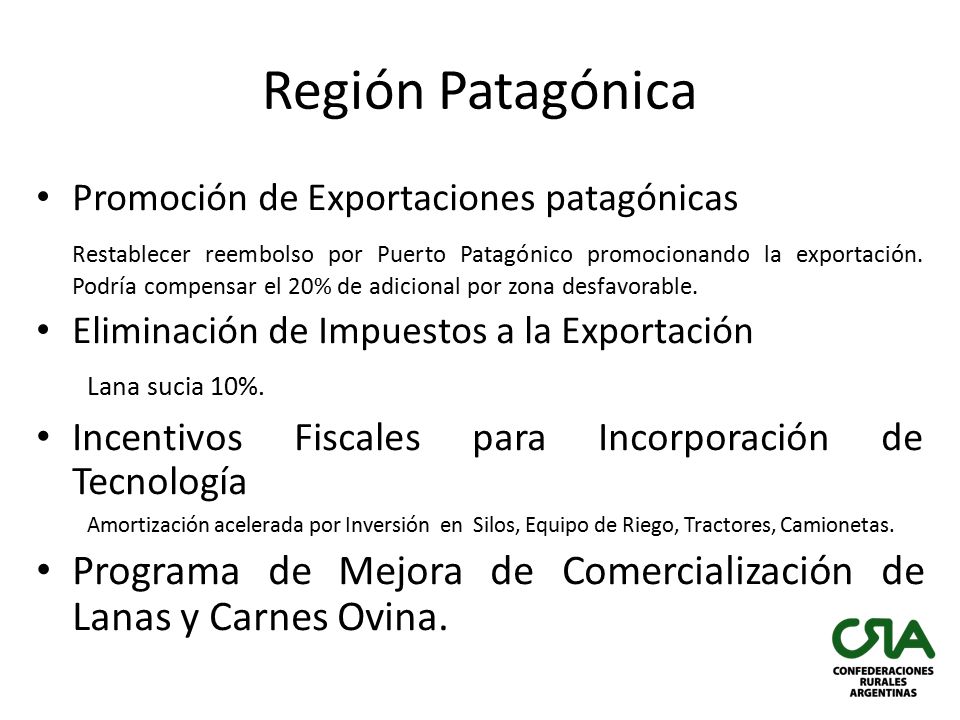 Región Patagónica

• Promoción de Exportaciones patagónicas

Restablecer reembolso por Puerto Patagónico promocionando la exportación. Podría compensar el 20% de adicional por zona desfavorable.

• Eliminación de Impuestos a la Exportación

Lana sucia 10%.

• Incentivos Fiscales para Incorporación de Tecnología

Amortización acelerada por Inversión en Silos, Equipo de Riego, Tractores, Camionetas.

• Programa de Mejora de Comercialización de Lanas y Carnes Ovina.

CRA
CONFEDERACIONES
RURALES
ARGENTINAS